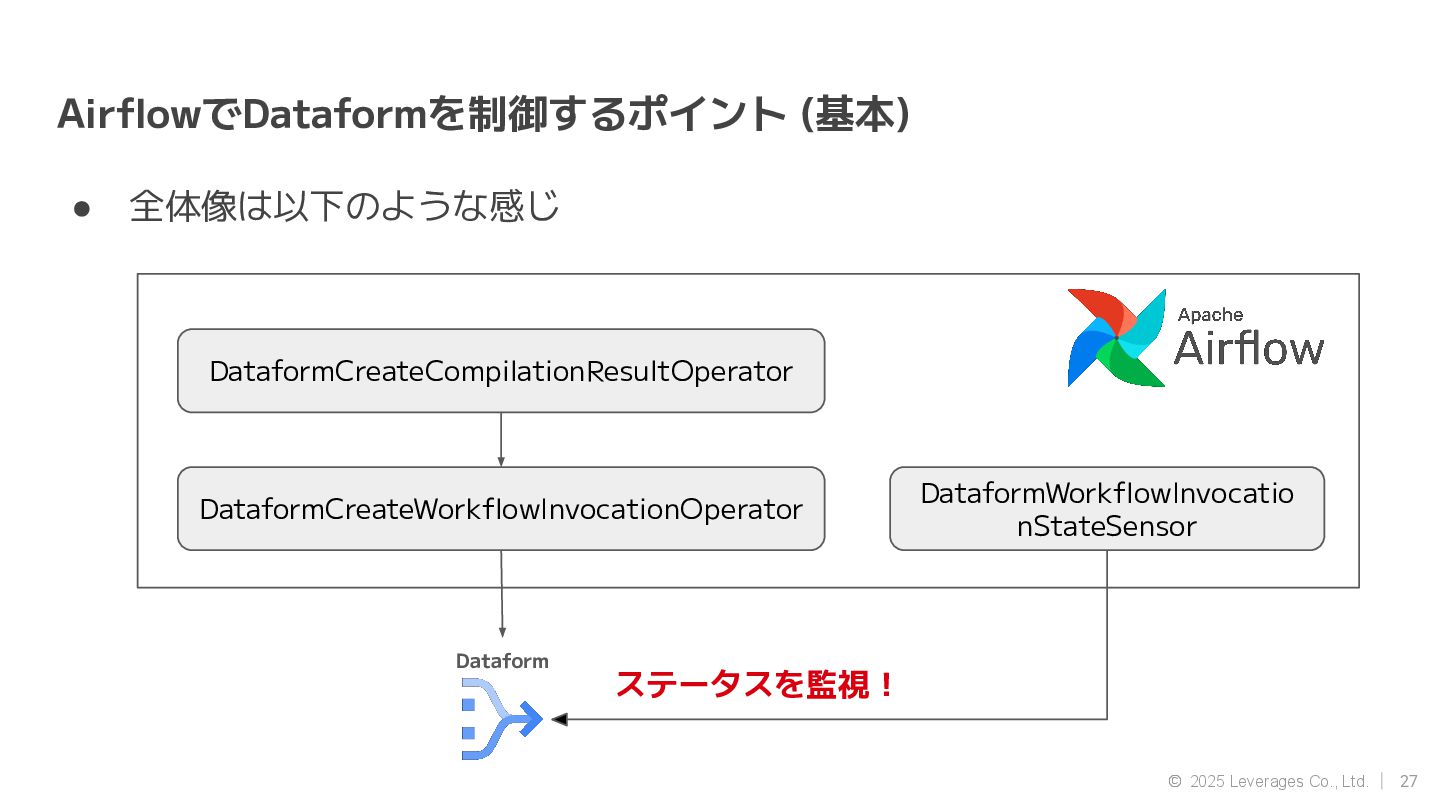 AirflowでDataformを制御するポイント (基本)

● 全体像は以下のような感じ

Apache Airflow

DataformCreateCompilationResultOperator

DataformCreateWorkflowInvocationOperator

DataformWorkflowInvocationStateSensor

Dataform

ステータスを監視！

© 2025 Leverages Co., Ltd. | 27